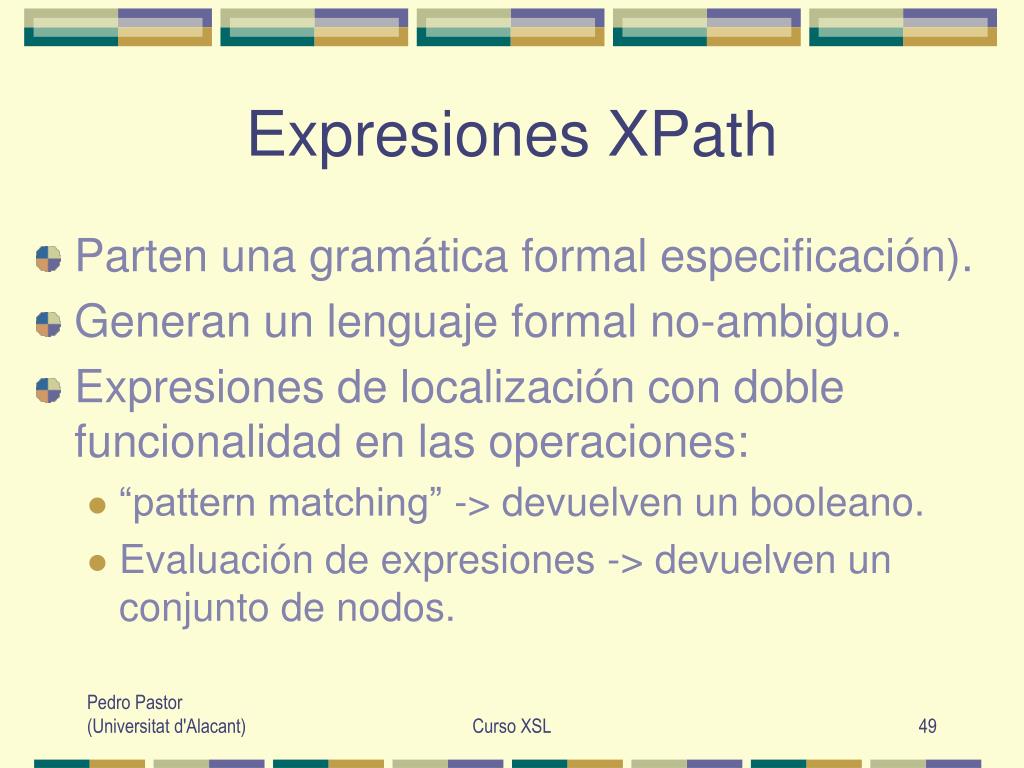 Expresiones XPath

Parten una gramática formal especificación).

Generan un lenguaje formal no-ambiguo.

Expresiones de localización con doble funcionalidad en las operaciones:

“pattern matching” -> devuelven un booleano.

Evaluación de expresiones -> devuelven un conjunto de nodos.

Pedro Pastor
(Universitat d'Alacant)

Curso XSL

49